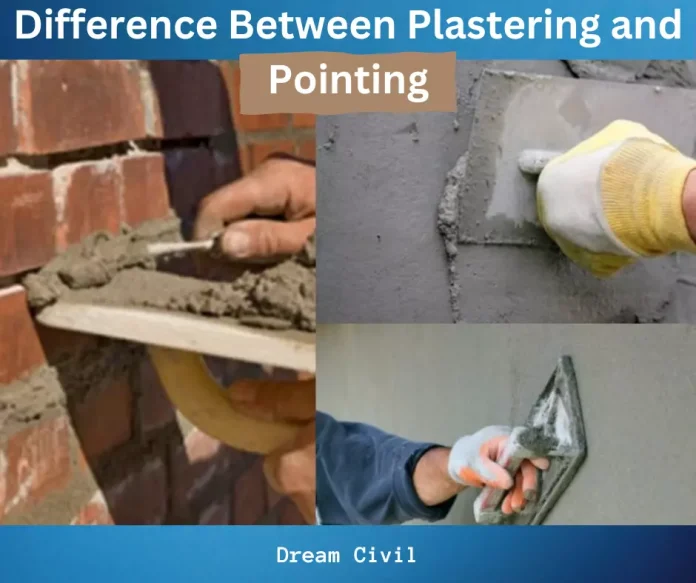 Difference Between Plastering and Pointing

Dream Civil